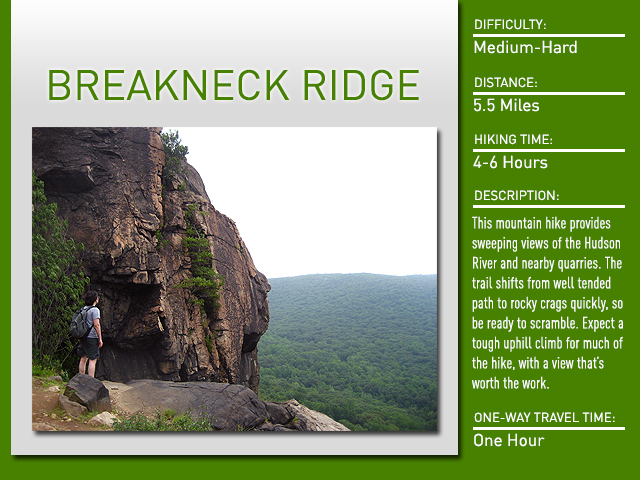 BREAKNECK RIDGE

DIFFICULTY:
Medium-Hard

DISTANCE:
5.5 Miles

HIKING TIME:
4-6 Hours

DESCRIPTION:
This mountain hike provides sweeping views of the Hudson River and nearby quarries. The trail shifts from well tended path to rocky crags quickly, so be ready to scramble. Expect a tough uphill climb for much of the hike, with a view that's worth the work.

ONE-WAY TRAVEL TIME:
One Hour